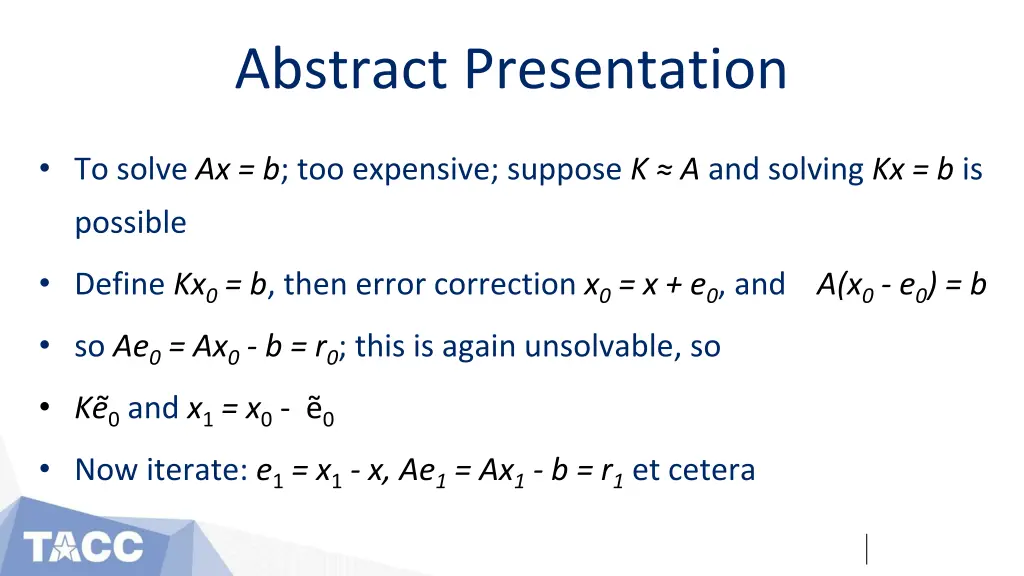 Abstract Presentation

• To solve $Ax = b$; too expensive; suppose $K \approx A$ and solving $Kx = b$ is possible

• Define $Kx_0 = b$, then error correction $x_0 = x + e_0$, and $A(x_0 - e_0) = b$

• so $Ae_0 = Ax_0 - b = r_0$; this is again unsolvable, so

• $K\tilde{e}_0$ and $x_1 = x_0 - \tilde{e}_0$

• Now iterate: $e_1 = x_1 - x$, $Ae_1 = Ax_1 - b = r_1$ et cetera

TACC